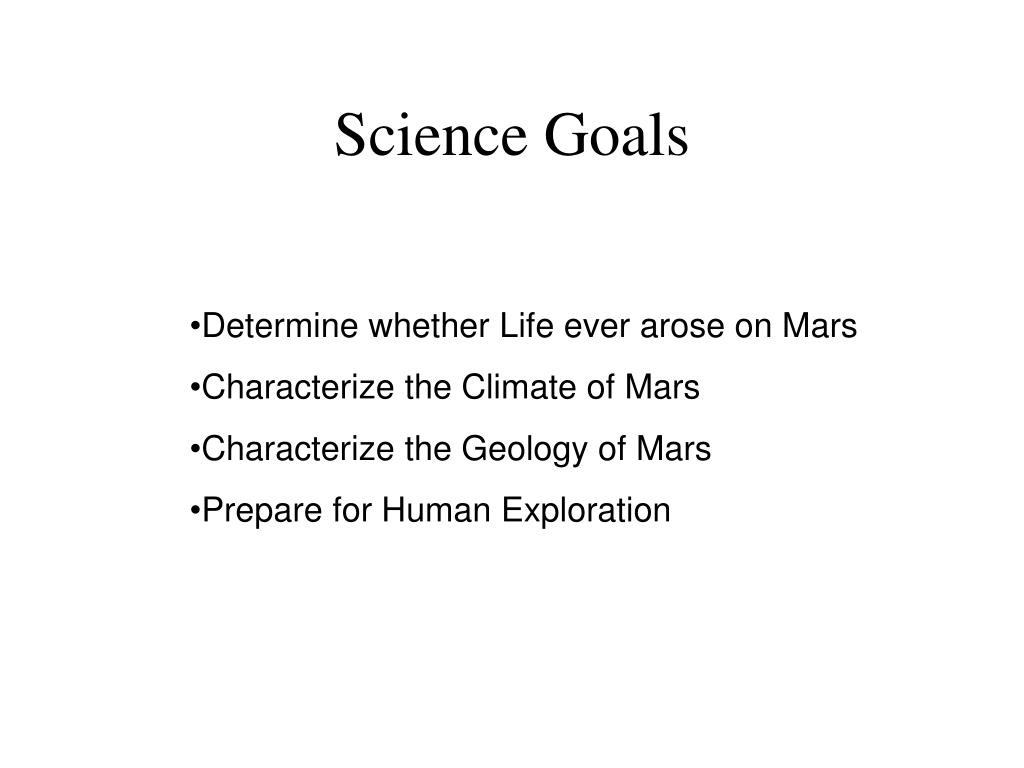 Science Goals

•Determine whether Life ever arose on Mars
•Characterize the Climate of Mars
•Characterize the Geology of Mars
•Prepare for Human Exploration